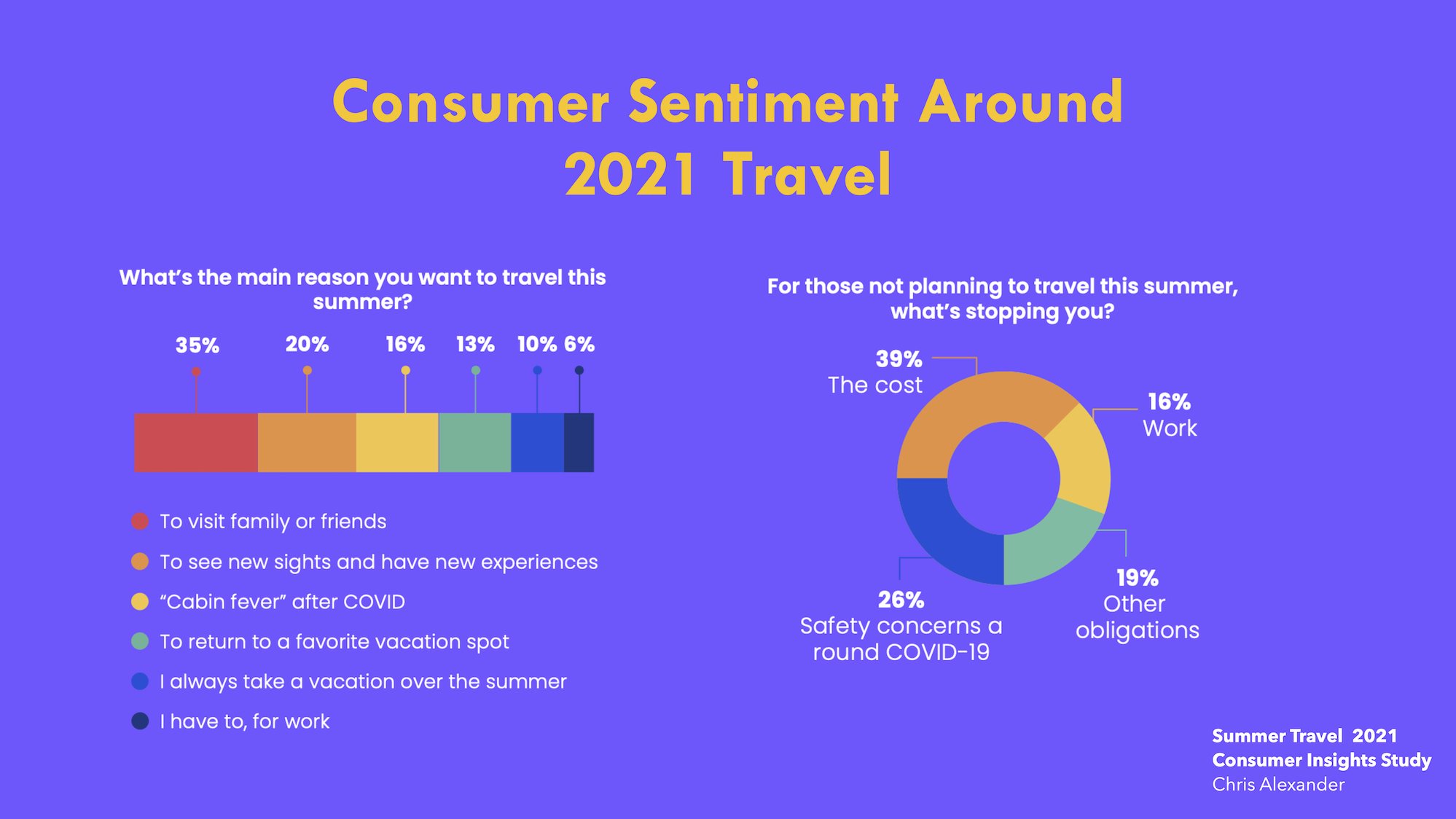 Consumer Sentiment Around 2021 Travel

What's the main reason you want to travel this summer?

35% 20% 16% 13% 10% 6%

To visit family or friends
To see new sights and have new experiences
"Cabin fever" after COVID
To return to a favorite vacation spot
I always take a vacation over the summer
I have to, for work

For those not planning to travel this summer, what's stopping you?

39%
The cost

16%
Work

19%
Other obligations

26%
Safety concerns a round COVID-19

Summer Travel 2021
Consumer Insights Study
Chris Alexander